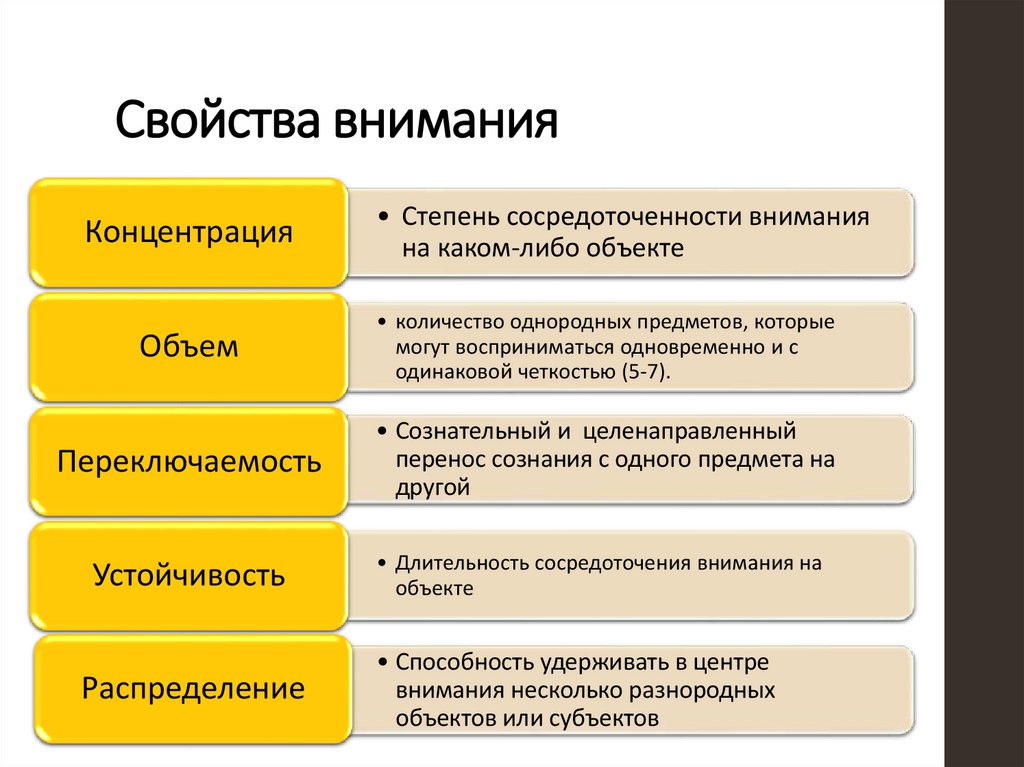 Свойства внимания

Концентрация

• Степень сосредоточенности внимания на каком-либо объекте

Объем

• количество однородных предметов, которые могут восприниматься одновременно и с одинаковой четкостью (5-7).

Переключаемость

• Сознательный и целенаправленный перенос сознания с одного предмета на другой

Устойчивость

• Длительность сосредоточения внимания на объекте

Распределение

• Способность удерживать в центре внимания несколько разнородных объектов или субъектов